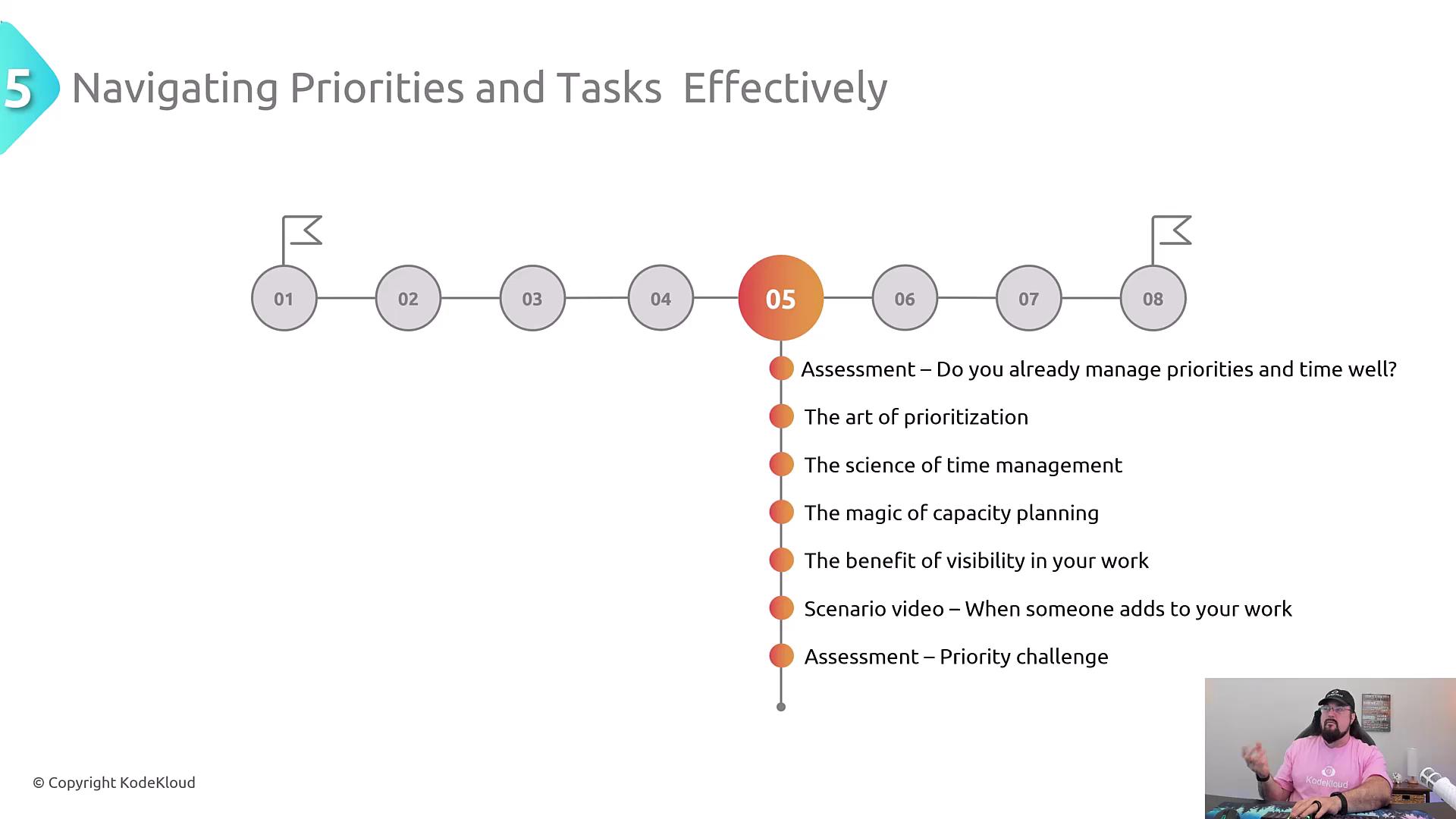 5 Navigating Priorities and Tasks Effectively

01 02 03 04 05 06 07 08

Assessment – Do you already manage priorities and time well?

The art of prioritization

The science of time management

The magic of capacity planning

The benefit of visibility in your work

Scenario video – When someone adds to your work

Assessment – Priority challenge

© Copyright KodeKloud

KodeKloud